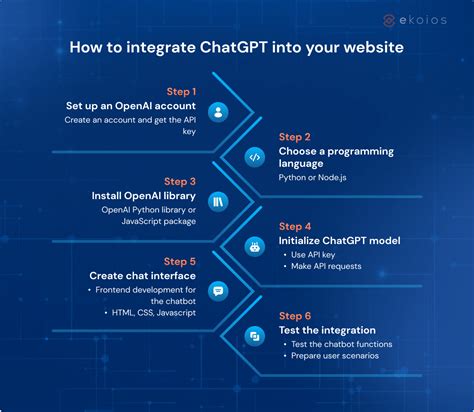 ekoios

How to integrate ChatGPT into your website

Step 1
Set up an OpenAI account
Create an account and get the API key

Step 2
Choose a programming language
Python or Node.js

Step 3
Install OpenAI library
OpenAI Python library or JavaScript package

Step 4
Initialize ChatGPT model
• Use API key
• Make API requests

Step 5
Create chat interface
• Frontend development for the chatbot
• HTML, CSS, Javascript

Step 6
Test the integration
• Test the chatbot functions
• Prepare user scenarios